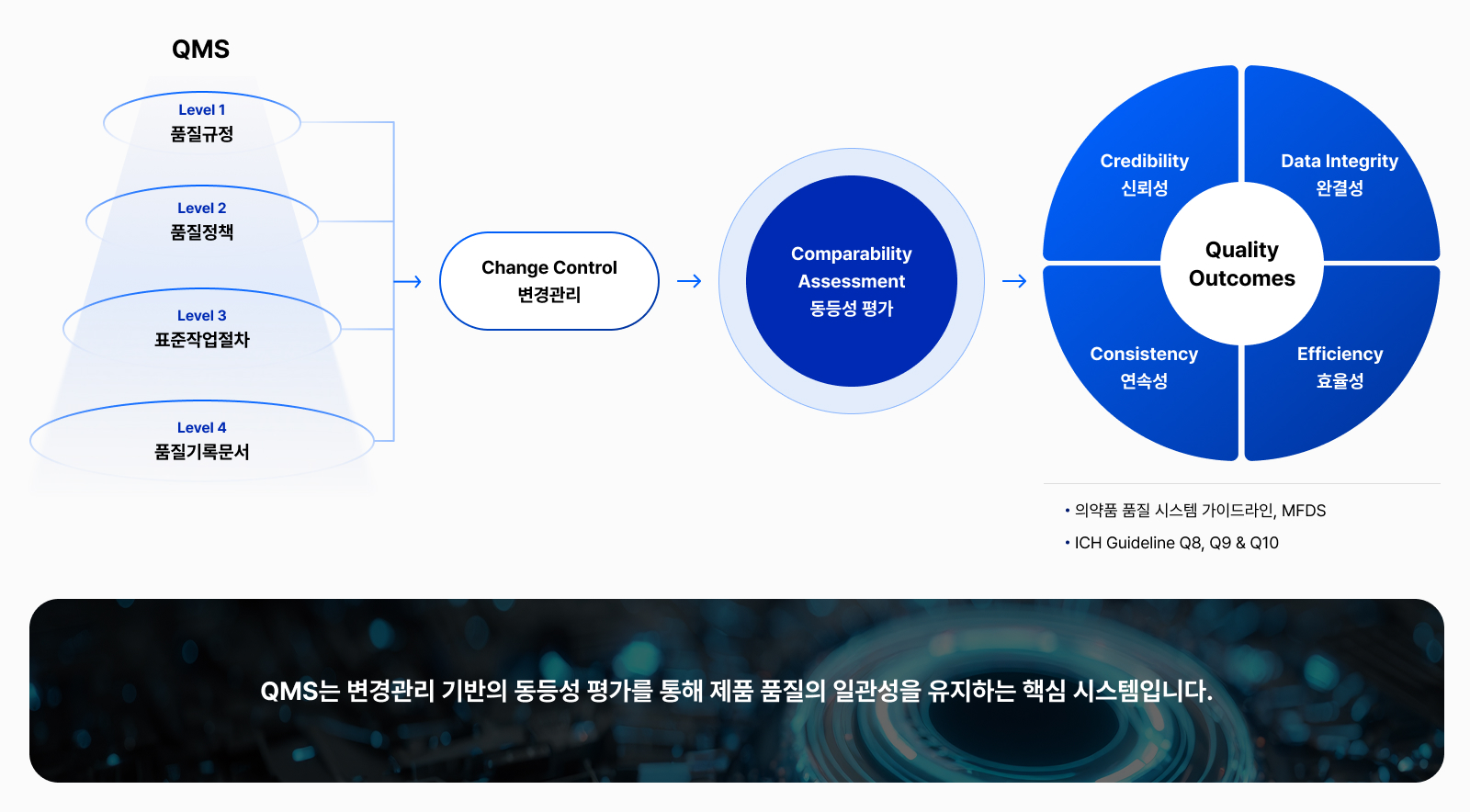 QMS

Level 1
품질규정

Level 2
품질정책

Level 3
표준작업절차

Level 4
품질기록문서

Change Control
변경관리

Comparability Assessment
동등성 평가

Credibility
신뢰성

Data Integrity
완결성

Quality Outcomes

Consistency
연속성

Efficiency
효율성

• 의약품 품질 시스템 가이드라인, MFDS
• ICH Guideline Q8, Q9 & Q10

QMS는 변경관리 기반의 동등성 평가를 통해 제품 품질의 일관성을 유지하는 핵심 시스템입니다.